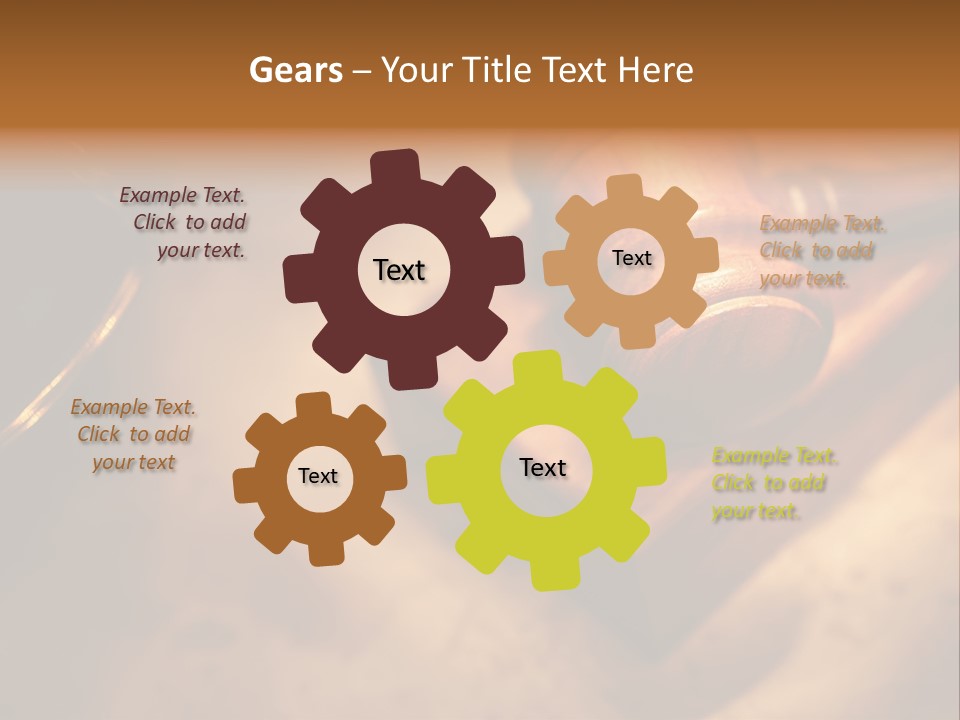 Gears – Your Title Text Here

Example Text. Click to add your text.

Text

Text

Example Text. Click to add your text.

Example Text. Click to add your text

Text

Text

Example Text. Click to add your text.